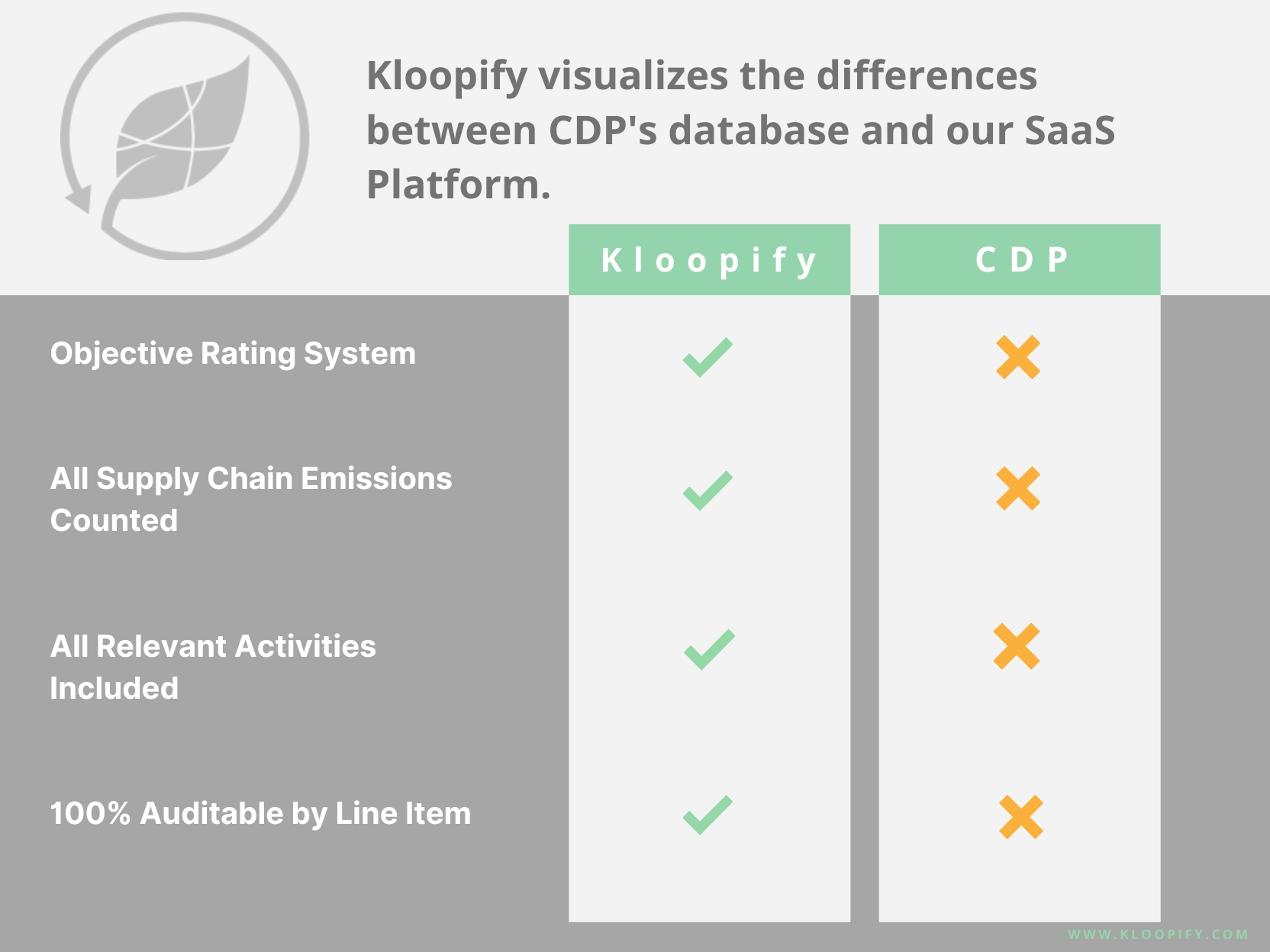 Kloopify visualizes the differences between CDP's database and our SaaS Platform.

|  | Kloopify | CDP |
|---|---|---|
| Objective Rating System | ✓ | ✗ |
| All Supply Chain Emissions Counted | ✓ | ✗ |
| All Relevant Activities Included | ✓ | ✗ |
| 100% Auditable by Line Item | ✓ | ✗ |

WWW.KLOOPIFY.COM